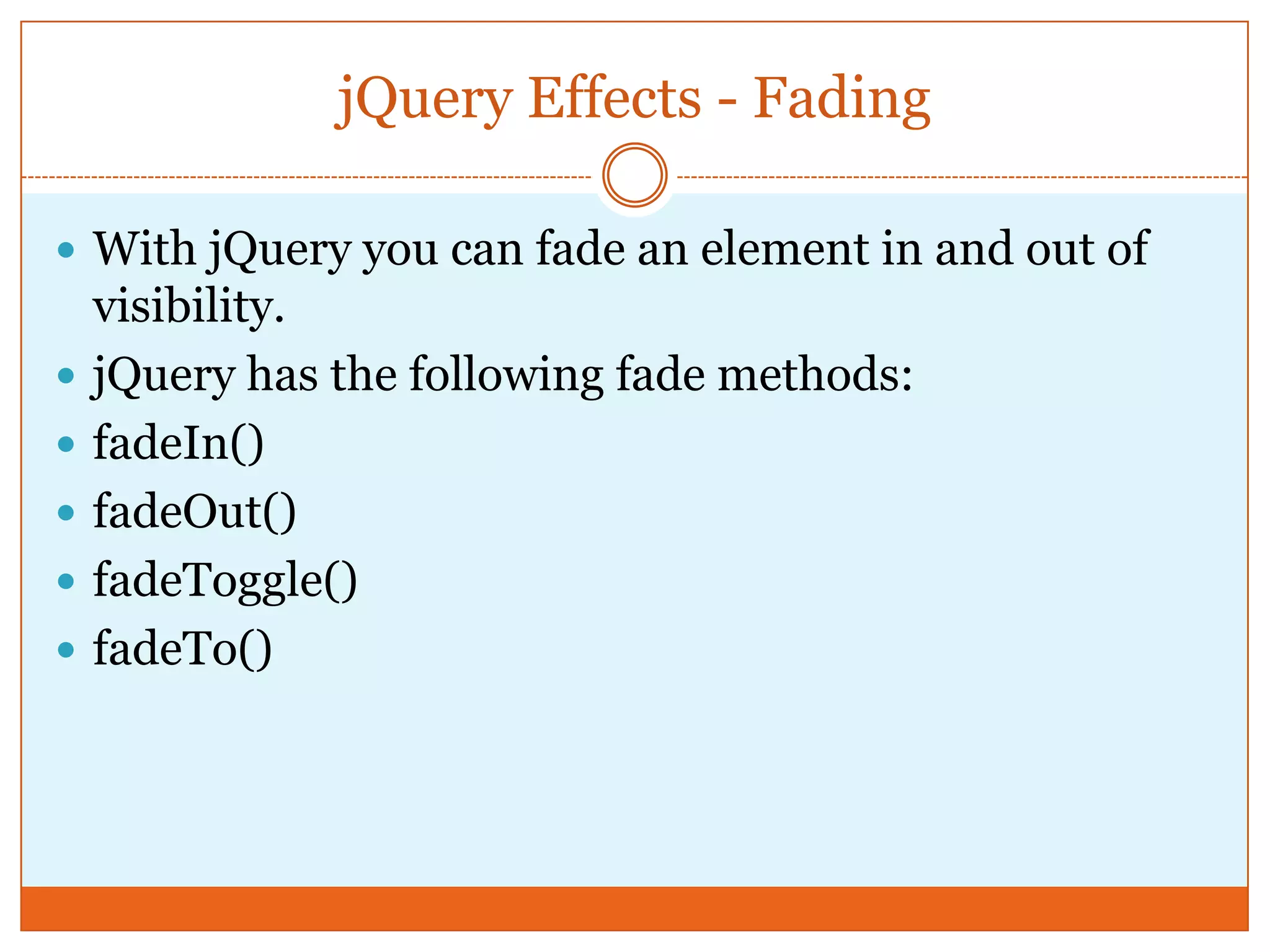 jQuery Effects - Fading

- With jQuery you can fade an element in and out of visibility.
- jQuery has the following fade methods:
- fadeIn()
- fadeOut()
- fadeToggle()
- fadeTo()